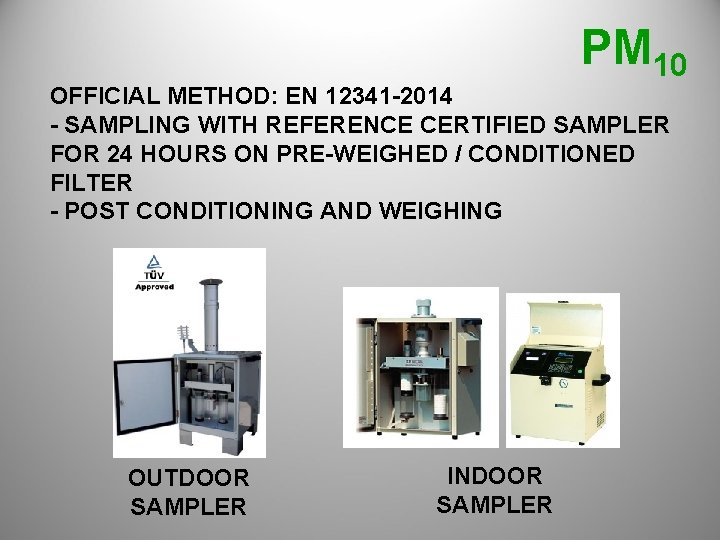 $PM_{10}$

OFFICIAL METHOD: EN 12341-2014
- SAMPLING WITH REFERENCE CERTIFIED SAMPLER FOR 24 HOURS ON PRE-WEIGHED / CONDITIONED FILTER
- POST CONDITIONING AND WEIGHING

TÜV Approved

OUTDOOR SAMPLER

INDOOR SAMPLER